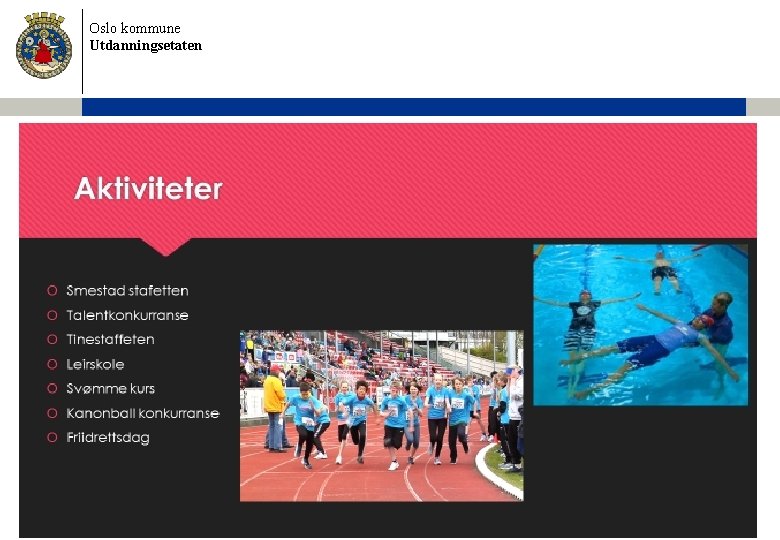 Oslo kommune
Utdanningsetaten

Aktiviteter

Smestad stafetten
Talentkonkurranse
Tinestaffeten
Leirskole
Svømme kurs
Kanonball konkurranse
Friidrettsdag